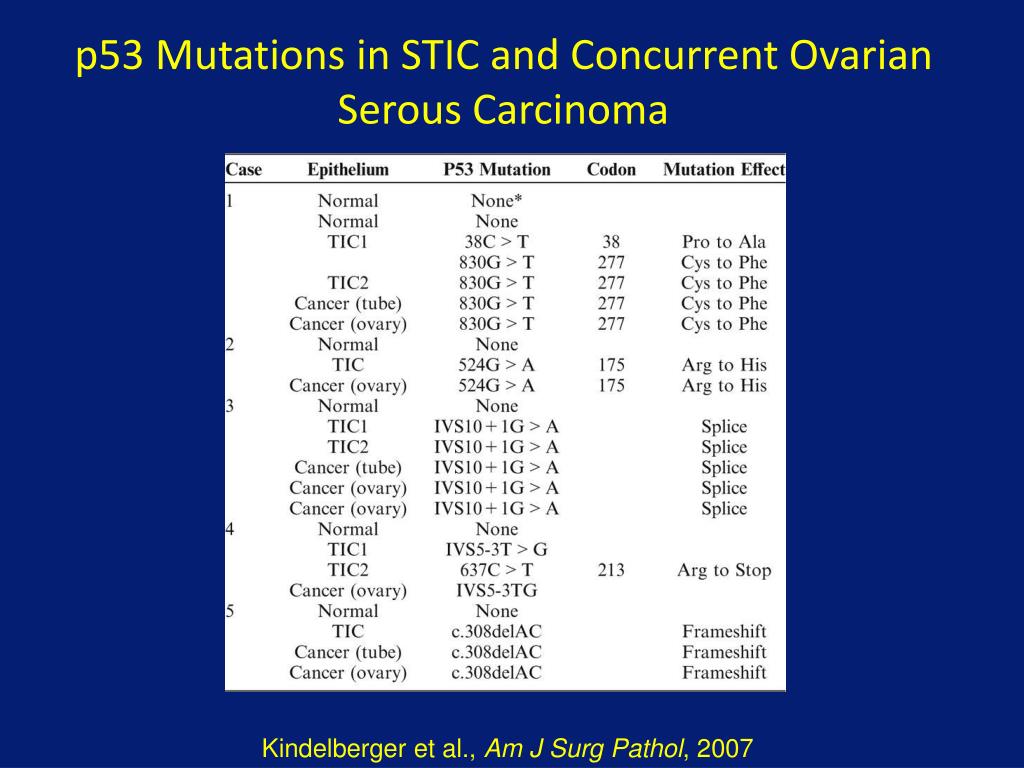 p53 Mutations in STIC and Concurrent Ovarian Serous Carcinoma

| Case | Epithelium | P53 Mutation | Codon | Mutation Effect |
|---|---|---|---|---|
| 1 | Normal | None* | | |
| | Normal | None | | |
| | TIC1 | 38C > T | 38 | Pro to Ala |
| | | 830G > T | 277 | Cys to Phe |
| | TIC2 | 830G > T | 277 | Cys to Phe |
| | Cancer (tube) | 830G > T | 277 | Cys to Phe |
| | Cancer (ovary) | 830G > T | 277 | Cys to Phe |
| 2 | Normal | None | | |
| | TIC | 524G > A | 175 | Arg to His |
| | Cancer (ovary) | 524G > A | 175 | Arg to His |
| 3 | Normal | None | | |
| | TIC1 | IVS10 + 1G > A | | Splice |
| | TIC2 | IVS10 + 1G > A | | Splice |
| | Cancer (tube) | IVS10 + 1G > A | | Splice |
| | Cancer (ovary) | IVS10 + 1G > A | | Splice |
| | Cancer (ovary) | IVS10 + 1G > A | | Splice |
| 4 | Normal | None | | |
| | TIC1 | IVS5-3T > G | | |
| | TIC2 | 637C > T | 213 | Arg to Stop |
| | Cancer (ovary) | IVS5-3TG | | |
| 5 | Normal | None | | |
| | TIC | c.308delAC | | Frameshift |
| | Cancer (tube) | c.308delAC | | Frameshift |
| | Cancer (ovary) | c.308delAC | | Frameshift |

Kindelberger et al., Am J Surg Pathol, 2007